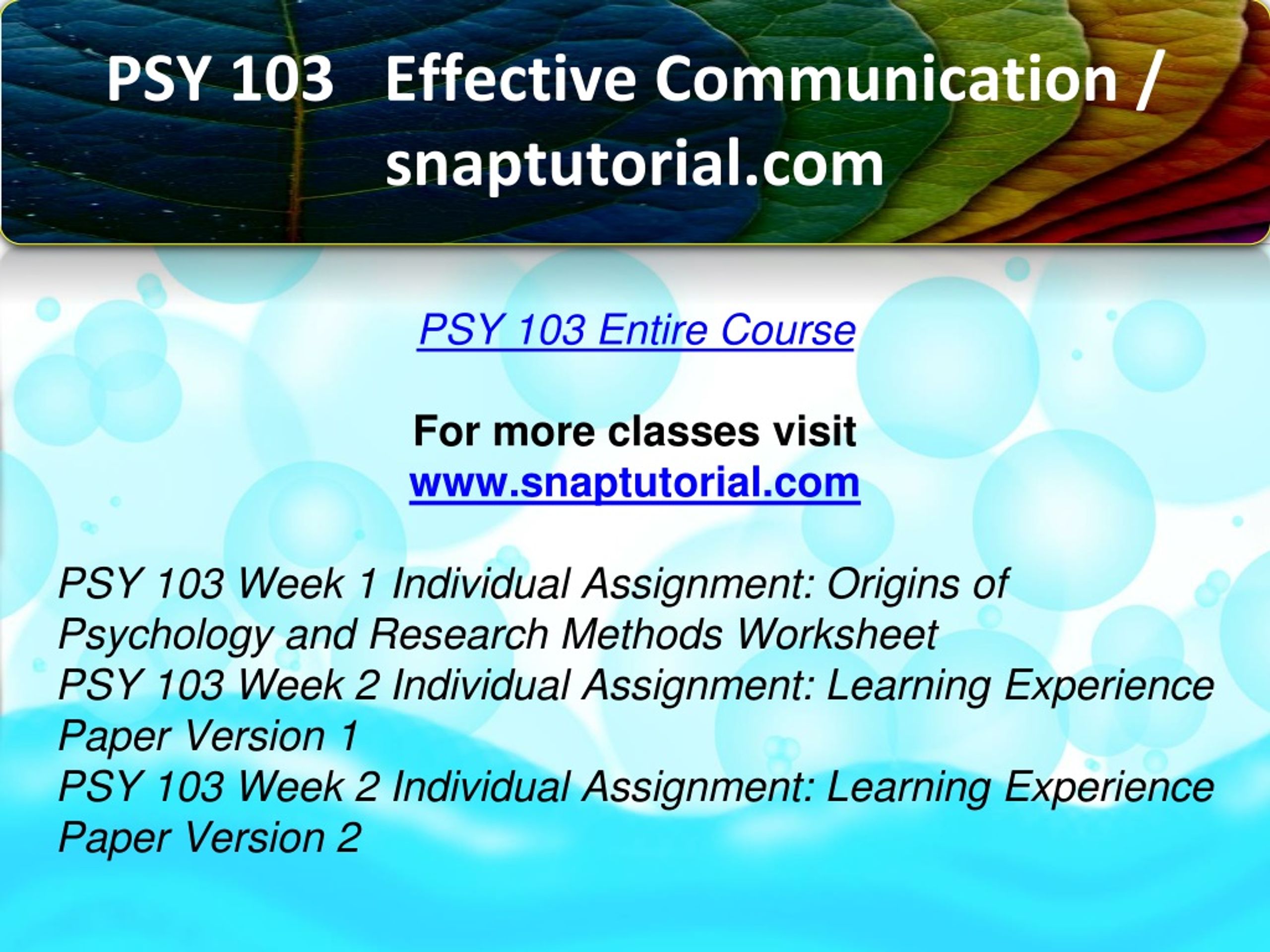 PSY 103 Effective Communication / snaptutorial.com

PSY 103 Entire Course

For more classes visit
www.snaptutorial.com

PSY 103 Week 1 Individual Assignment: Origins of Psychology and Research Methods Worksheet
PSY 103 Week 2 Individual Assignment: Learning Experience Paper Version 1
PSY 103 Week 2 Individual Assignment: Learning Experience Paper Version 2